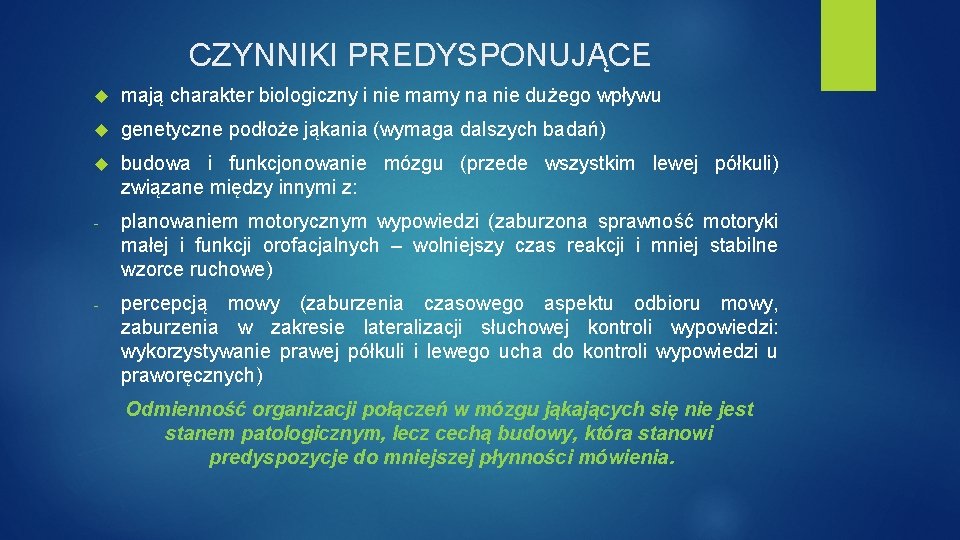 CZYNNIKI PREDYSPONUJĄCE

mają charakter biologiczny i nie mamy na nie dużego wpływu

genetyczne podłoże jąkania (wymaga dalszych badań)

budowa i funkcjonowanie mózgu (przede wszystkim lewej półkuli) związane między innymi z:

- planowaniem motorycznym wypowiedzi (zaburzona sprawność motoryki małej i funkcji orofacjalnych – wolniejszy czas reakcji i mniej stabilne wzorce ruchowe)

- percepcją mowy (zaburzenia czasowego aspektu odbioru mowy, zaburzenia w zakresie lateralizacji słuchowej kontroli wypowiedzi: wykorzystywanie prawej półkuli i lewego ucha do kontroli wypowiedzi u praworęcznych)

Odmienność organizacji połączeń w mózgu jąkających się nie jest stanem patologicznym, lecz cechą budowy, która stanowi predyspozycje do mniejszej płynności mówienia.